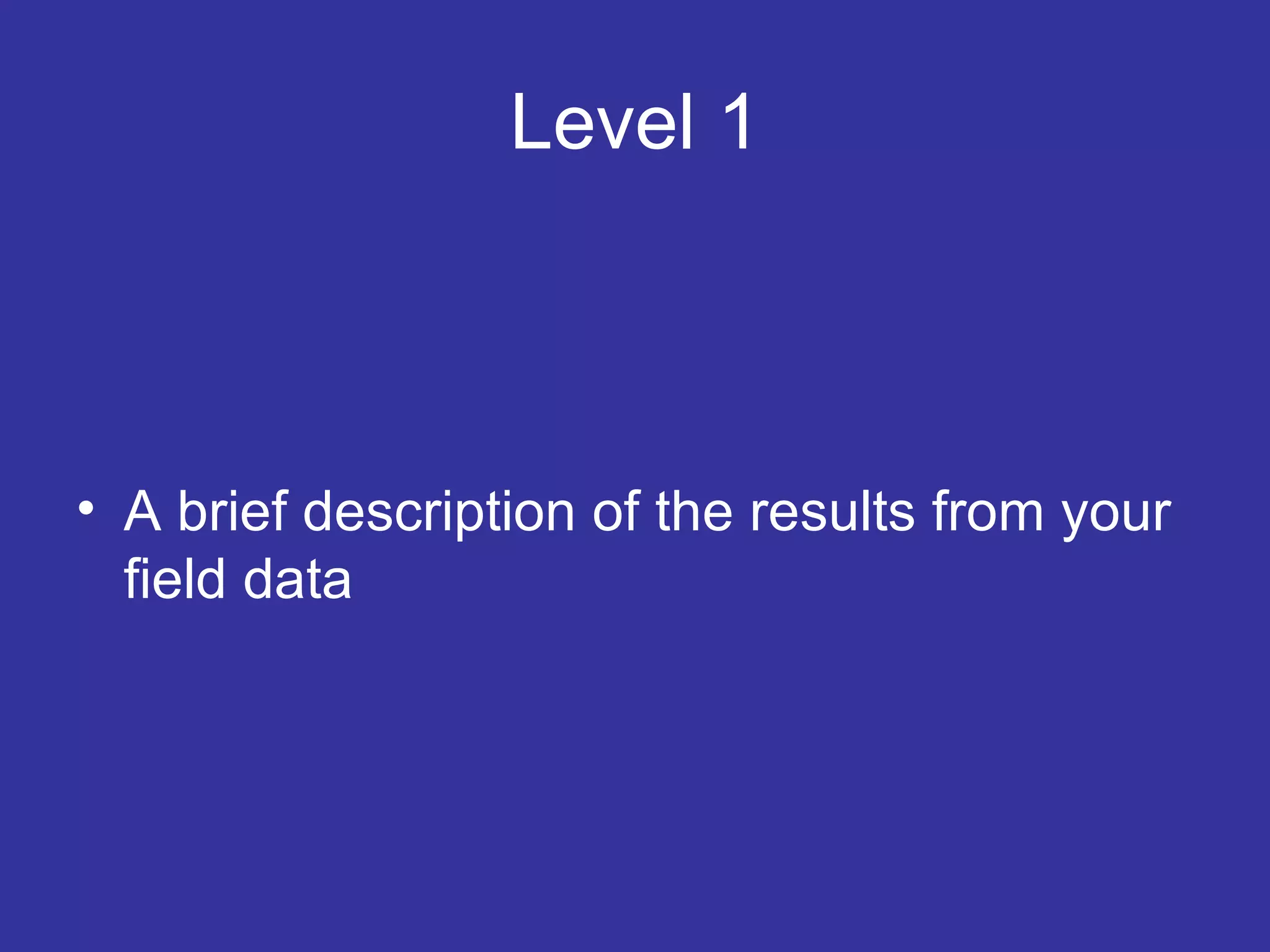 Level 1

• A brief description of the results from your field data